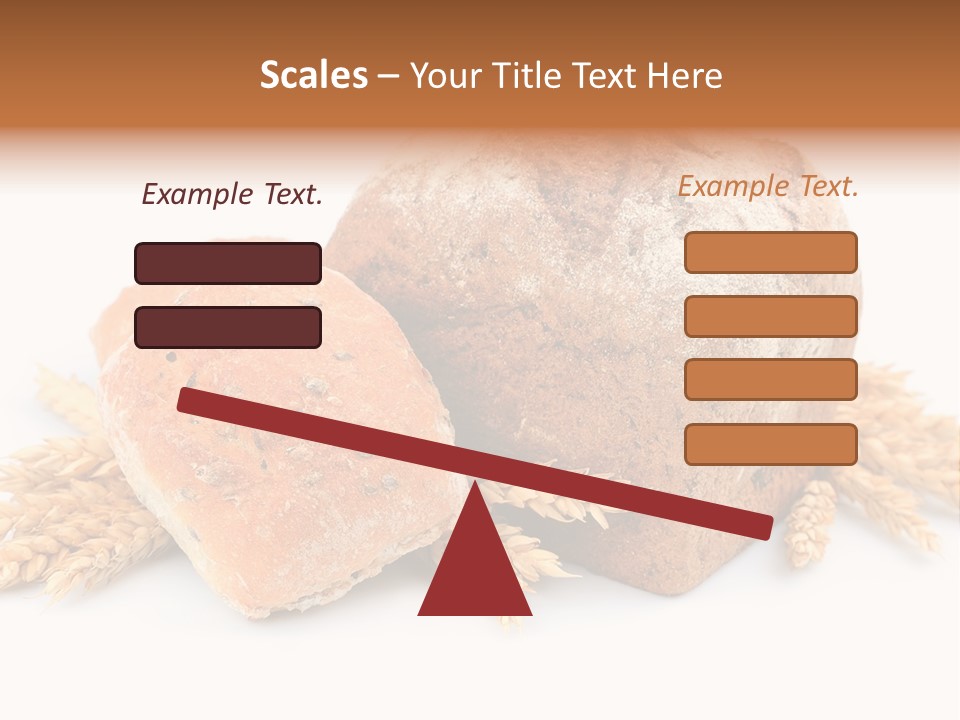 Scales – Your Title Text Here

Example Text.

Example Text.